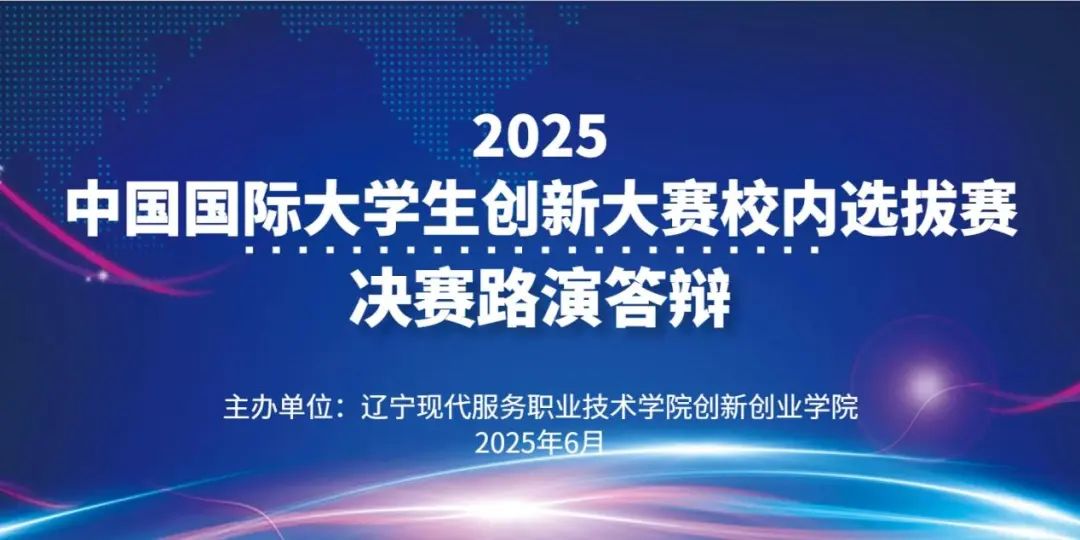 2025
中国国际大学生创新大赛校内选拔赛
决赛路演答辩

主办单位：辽宁现代服务职业技术学院创新创业学院
2025年6月